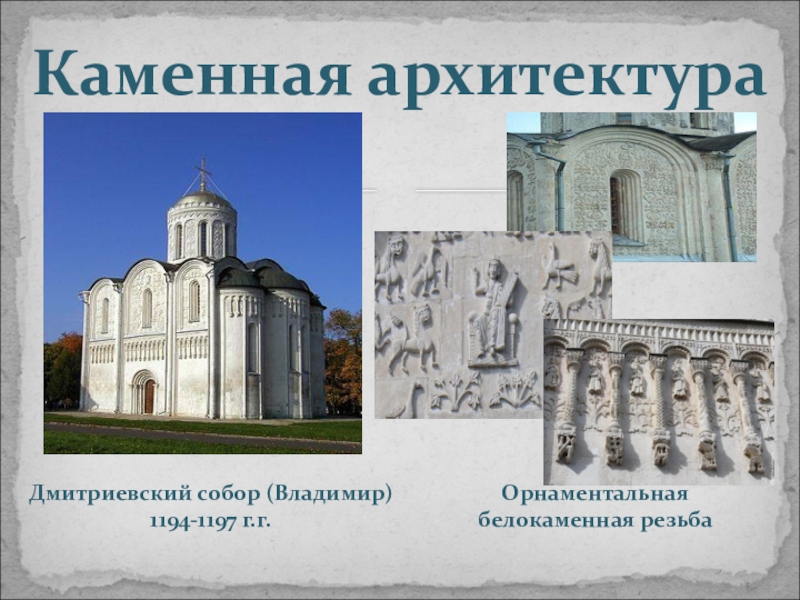 Каменная архитектура

Дмитриевский собор (Владимир) 1194-1197 г.г.

Орнаментальная белокаменная резьба